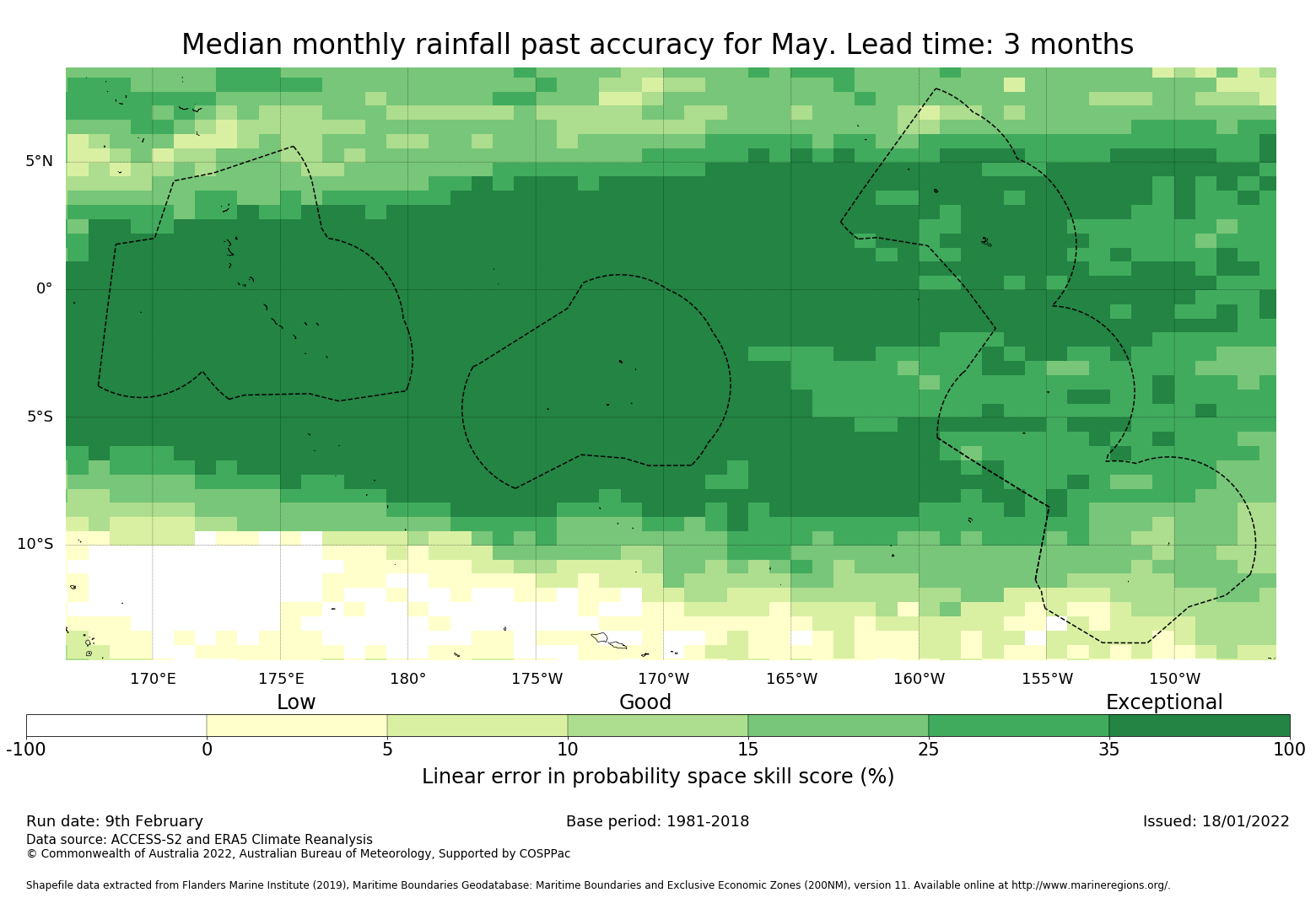 Median monthly rainfall past accuracy for May. Lead time: 3 months

5°N
0°
5°S
10°S

170°E 175°E 180° 175°W 170°W 165°W 160°W 155°W 150°W

Low Good Exceptional

-100 0 5 10 15 25 35 100

Linear error in probability space skill score (%)

Run date: 9th February
Base period: 1981-2018
Issued: 18/01/2022

Data source: ACCESS-S2 and ERA5 Climate Reanalysis
© Commonwealth of Australia 2022, Australian Bureau of Meteorology, Supported by COSPPac

Shapefile data extracted from Flanders Marine Institute (2019), Maritime Boundaries Geodatabase: Maritime Boundaries and Exclusive Economic Zones (200NM), version 11. Available online at http://www.marineregions.org/.